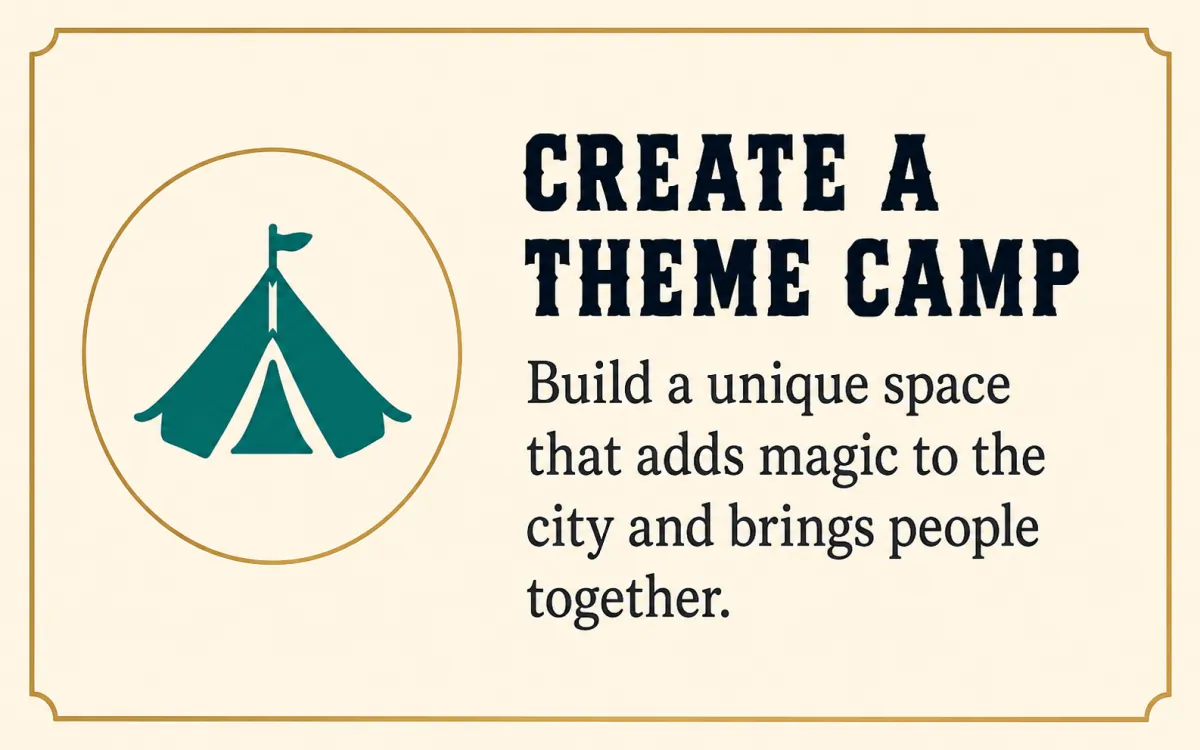 CREATE A THEME CAMP

Build a unique space that adds magic to the city and brings people together.